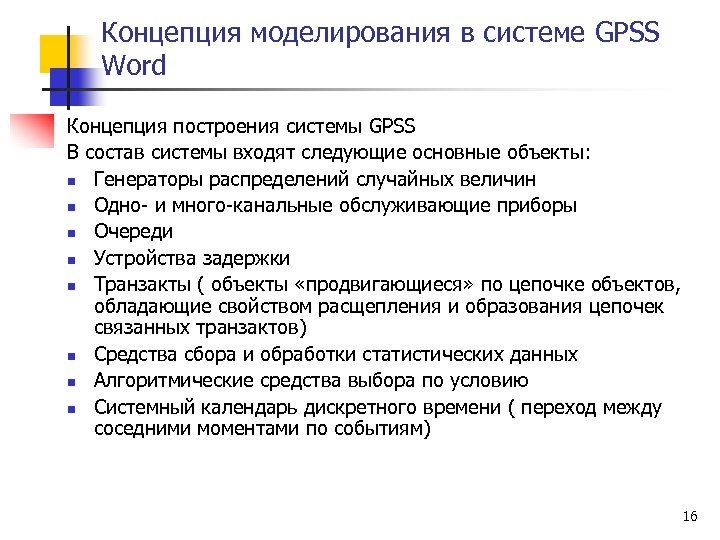 Концепция моделирования в системе GPSS Word

Концепция построения системы GPSS

В состав системы входят следующие основные объекты:

- Генераторы распределений случайных величин
- Одно- и много-канальные обслуживающие приборы
- Очереди
- Устройства задержки
- Транзакты ( объекты «продвигающиеся» по цепочке объектов, обладающие свойством расщепления и образования цепочек связанных транзактов)
- Средства сбора и обработки статистических данных
- Алгоритмические средства выбора по условию
- Системный календарь дискретного времени ( переход между соседними моментами по событиям)

16